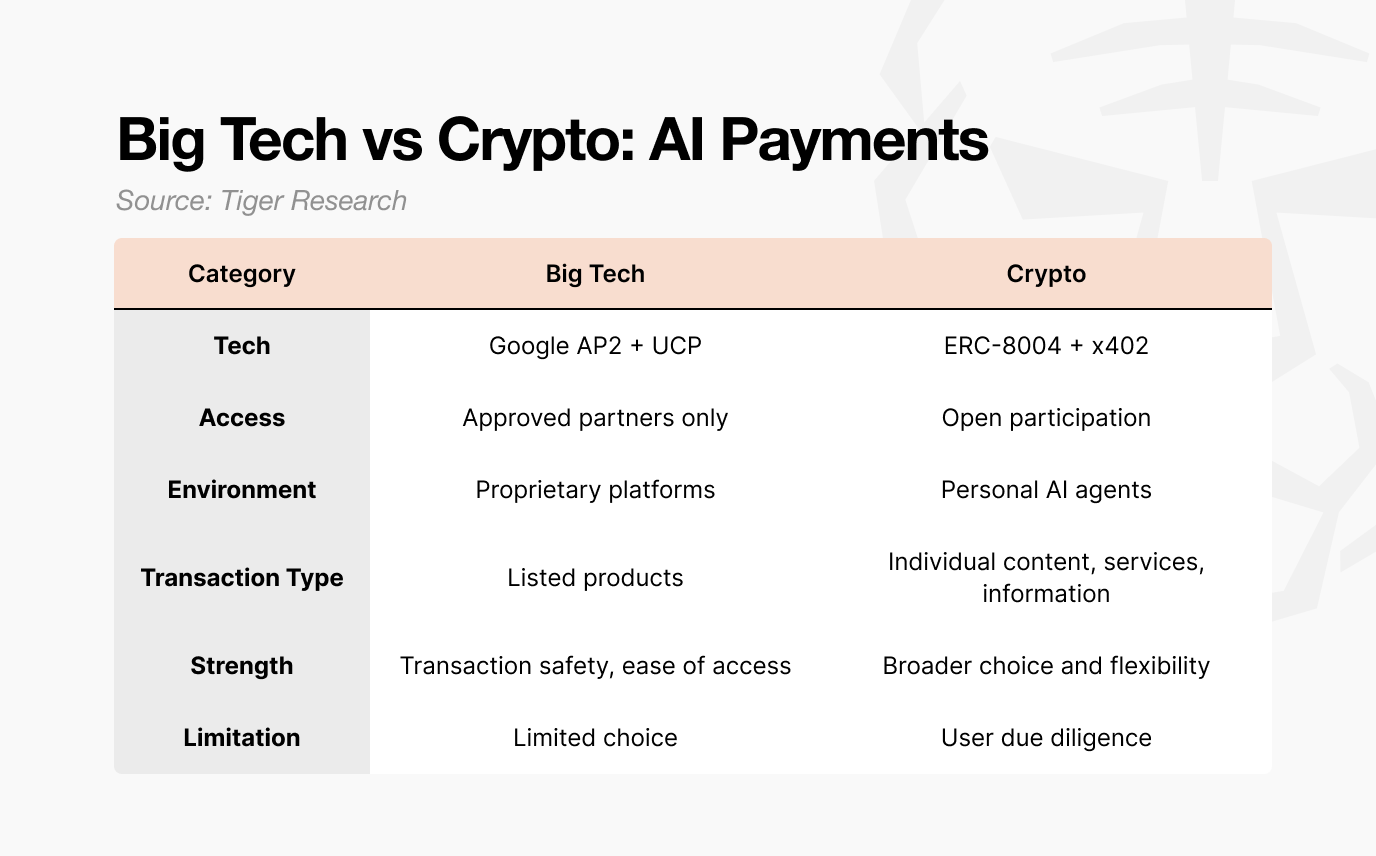 Big Tech vs Crypto: AI Payments

Source: Tiger Research

| Category | Big Tech | Crypto |
|---|---|---|
| Tech | Google AP2 + UCP | ERC-8004 + x402 |
| Access | Approved partners only | Open participation |
| Environment | Proprietary platforms | Personal AI agents |
| Transaction Type | Listed products | Individual content, services, information |
| Strength | Transaction safety, ease of access | Broader choice and flexibility |
| Limitation | Limited choice | User due diligence |